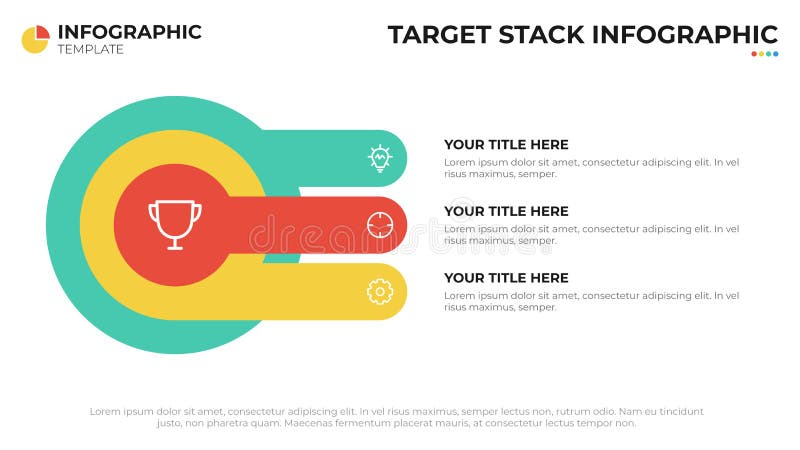 INFOGRAPHIC
TEMPLATE

TARGET STACK INFOGRAPHIC

YOUR TITLE HERE
Lorem ipsum dolor sit amet, consectetur adipiscing elit. In vel risus maximus, semper.

YOUR TITLE HERE
Lorem ipsum dolor sit amet, consectetur adipiscing elit. In vel risus maximus, semper.

YOUR TITLE HERE
Lorem ipsum dolor sit amet, consectetur adipiscing elit. In vel risus maximus, semper.

dreamstime

Lorem ipsum dolor sit amet, consectetur adipiscing elit. In vel risus maximus, semper lectus non, rutrum odio. Nam eu tincidunt justo, non pharetra quam. Maecenas fermentum placerat mauris, at consectetur lectus tempor non.